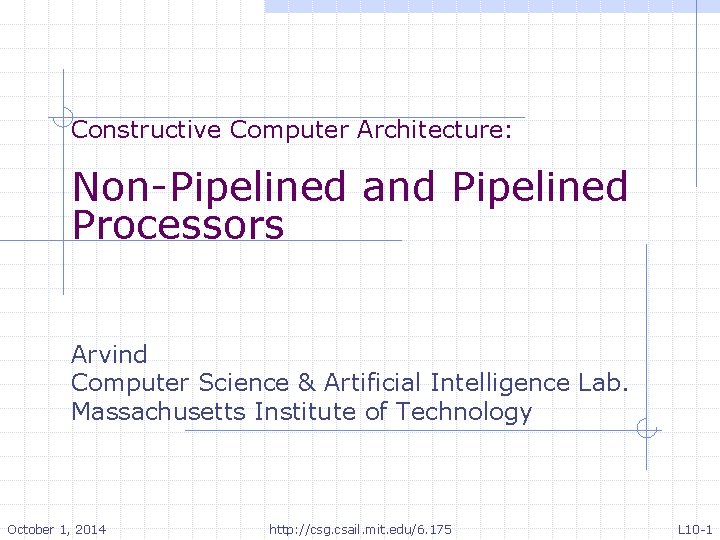 Constructive Computer Architecture:

Non-Pipelined and Pipelined Processors

Arvind
Computer Science & Artificial Intelligence Lab.
Massachusetts Institute of Technology

October 1, 2014 http://csg.csail.mit.edu/6.175 L10-1